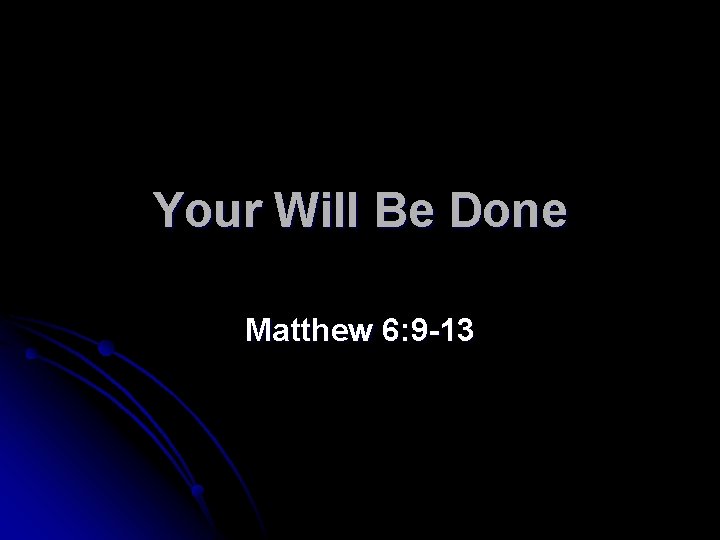 Your Will Be Done

Matthew 6:9-13